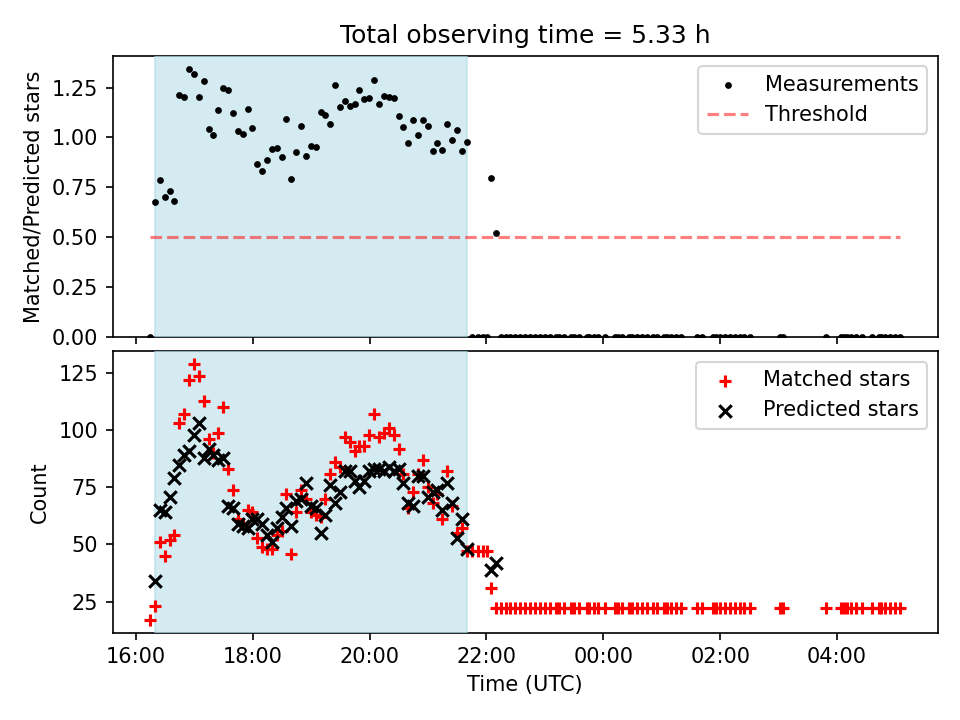 Total observing time = 5.33 h

Matched/Predicted stars

1.25
1.00
0.75
0.50
0.25
0.00

Measurements
Threshold

Count

125
100
75
50
25

Matched stars
Predicted stars

16:00
18:00
20:00
22:00
00:00
02:00
04:00

Time (UTC)